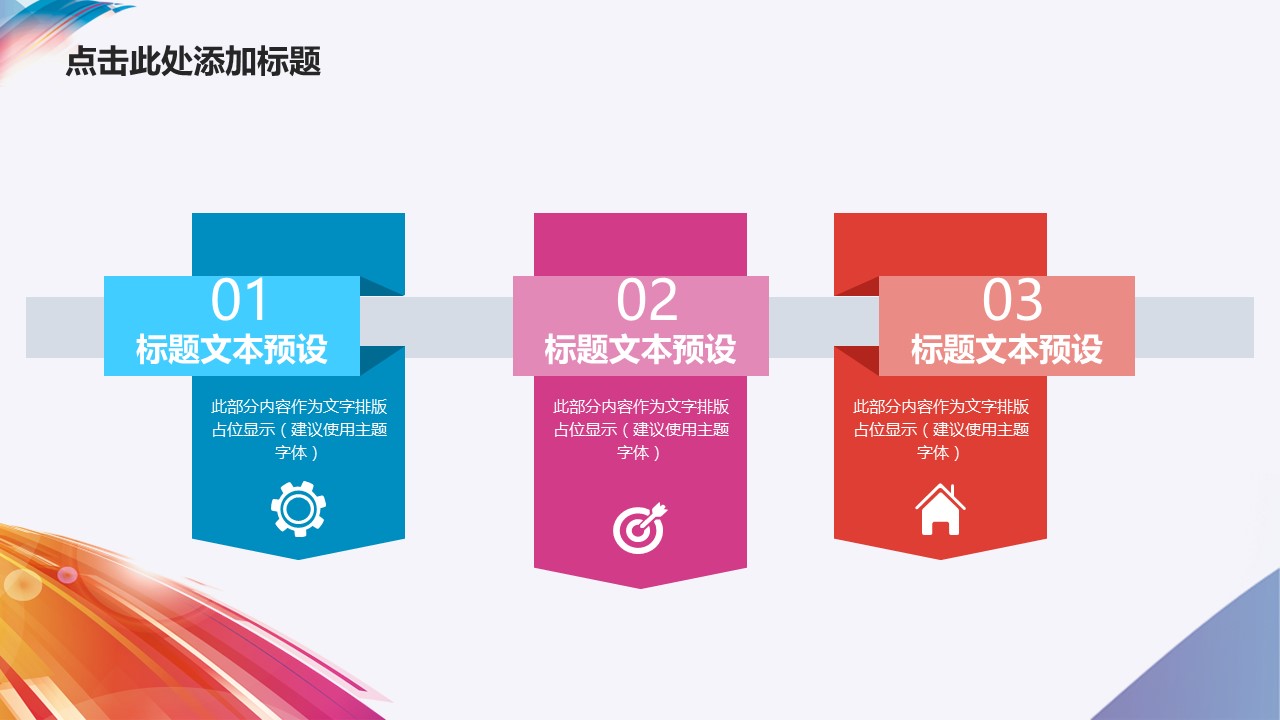 点击此处添加标题

01
标题文本预设

此部分内容作为文字排版占位显示（建议使用主题字体）

02
标题文本预设

此部分内容作为文字排版占位显示（建议使用主题字体）

03
标题文本预设

此部分内容作为文字排版占位显示（建议使用主题字体）